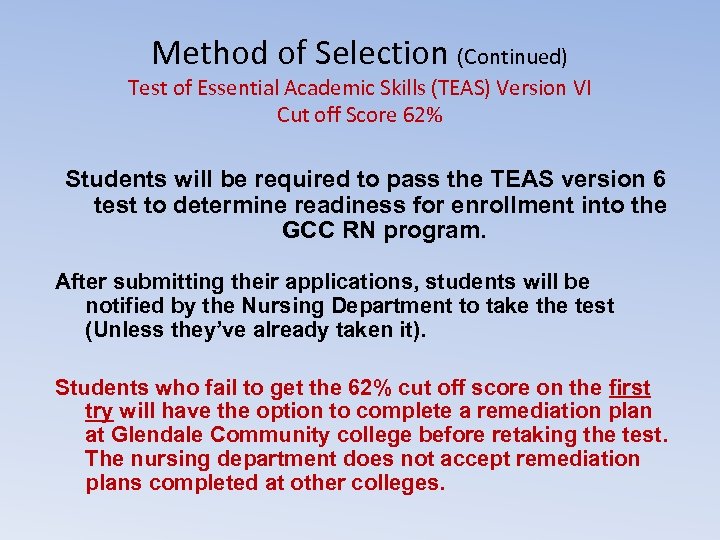 Method of Selection (Continued)
Test of Essential Academic Skills (TEAS) Version VI
Cut off Score 62%

Students will be required to pass the TEAS version 6 test to determine readiness for enrollment into the GCC RN program.

After submitting their applications, students will be notified by the Nursing Department to take the test (Unless they've already taken it).

Students who fail to get the 62% cut off score on the first try will have the option to complete a remediation plan at Glendale Community college before retaking the test. The nursing department does not accept remediation plans completed at other colleges.